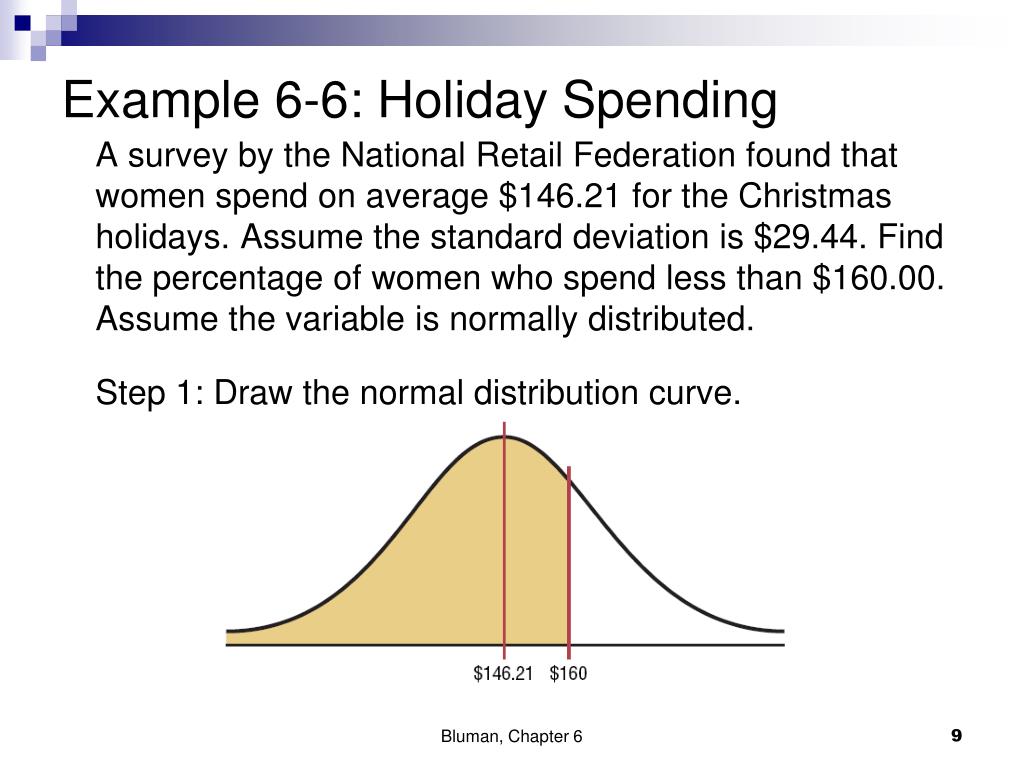 Example 6-6: Holiday Spending

A survey by the National Retail Federation found that women spend on average \$146.21 for the Christmas holidays. Assume the standard deviation is \$29.44. Find the percentage of women who spend less than \$160.00. Assume the variable is normally distributed.

Step 1: Draw the normal distribution curve.

\$146.21 \$160

Bluman, Chapter 6

9